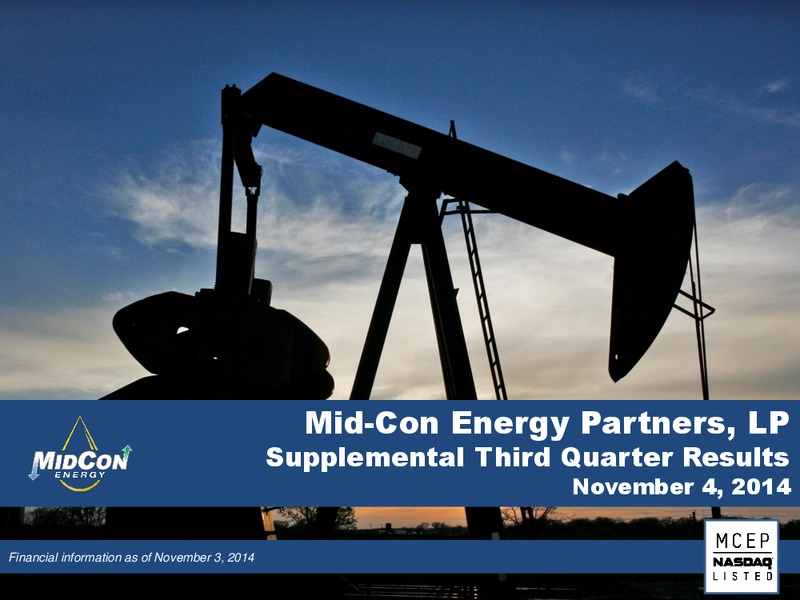 MIDCON ENERGY

Mid-Con Energy Partners, LP
Supplemental Third Quarter Results
November 4, 2014

Financial information as of November 3, 2014

MCEP
NASDAQ
LISTED